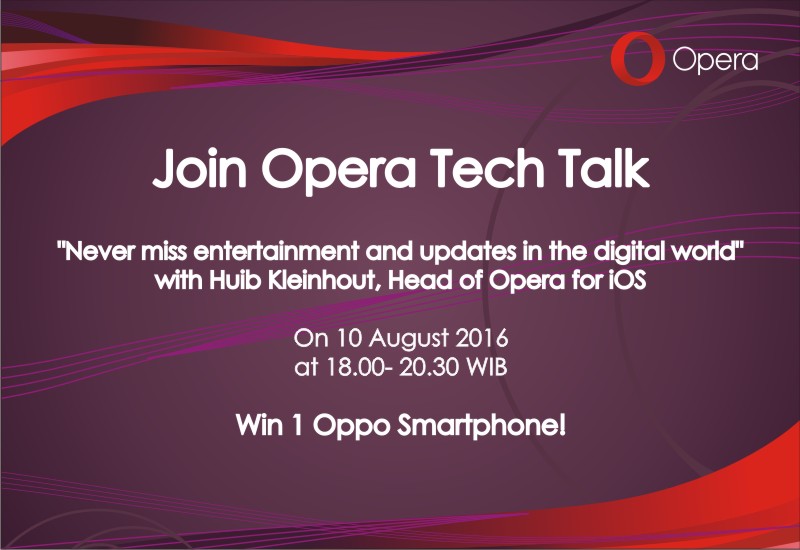 Opera

Join Opera Tech Talk

"Never miss entertainment and updates in the digital world" with Huib Kleinhout, Head of Opera for iOS

On 10 August 2016
at 18.00- 20.30 WIB

Win 1 Oppo Smartphone!